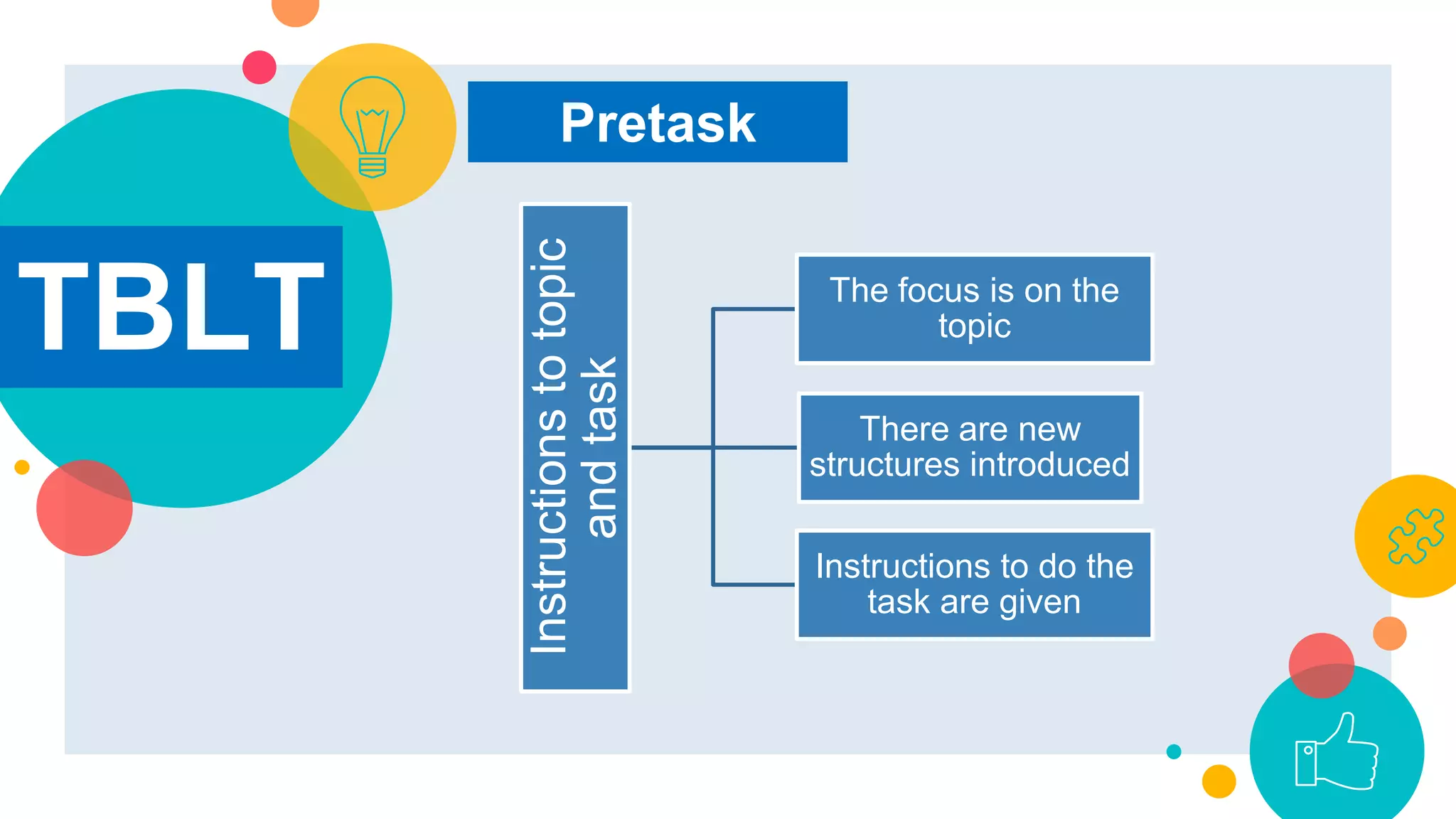 TBLT

Pretask

Instructions to topic and task

The focus is on the topic

There are new structures introduced

Instructions to do the task are given